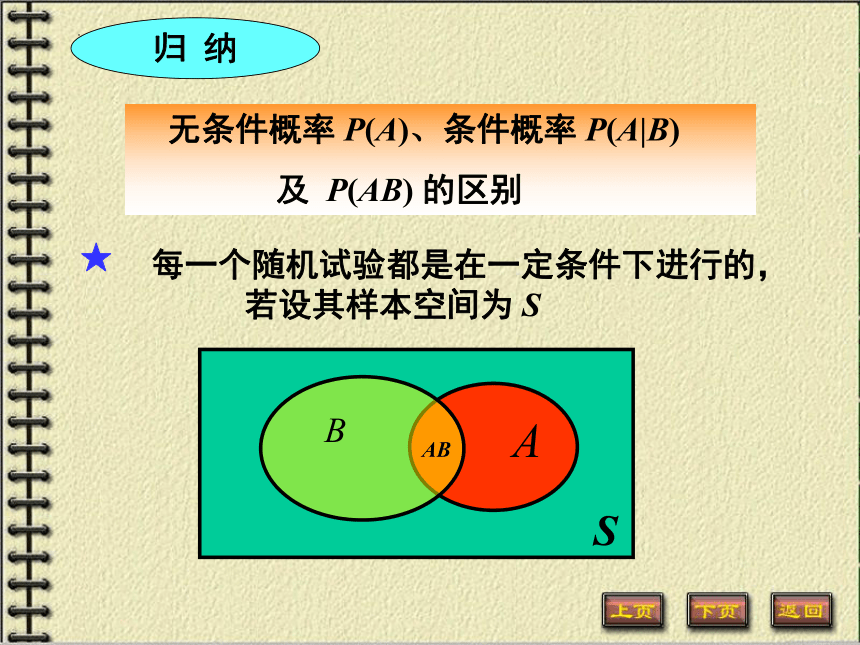 归 纳

无条件概率 $P(A)$、条件概率 $P(A|B)$ 及 $P(AB)$ 的区别

★ 每一个随机试验都是在一定条件下进行的，若设其样本空间为 $S$

$B$

$AB$

$A$

$S$

上页 下页 返回